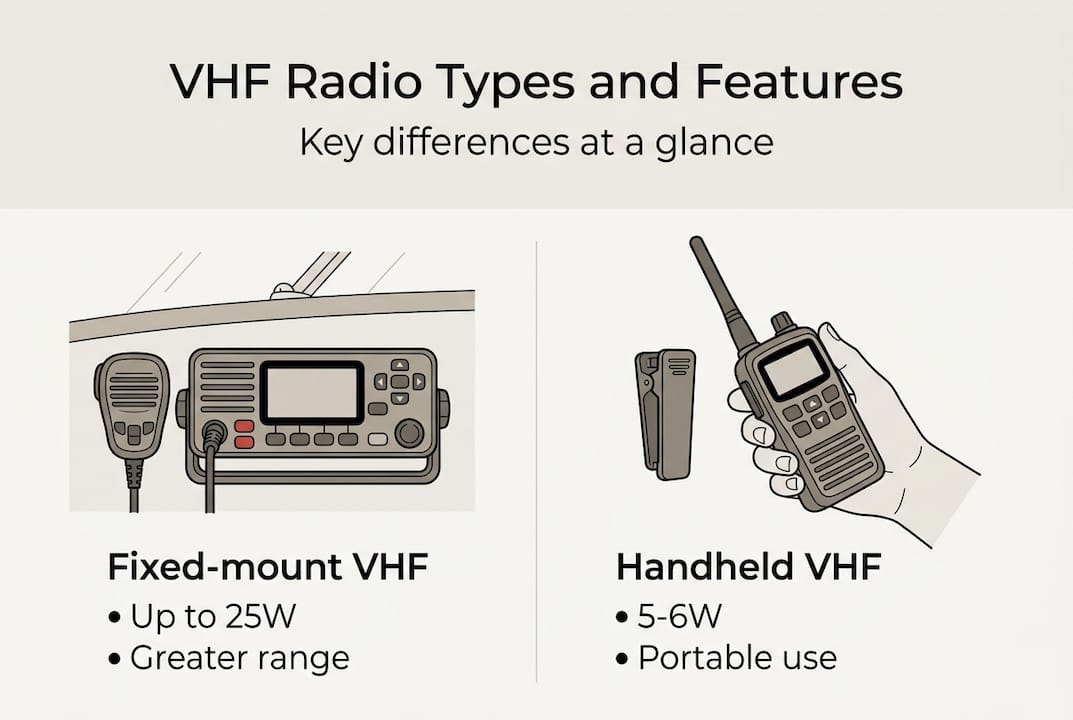 VHF Radio Types and Features

Key differences at a glance

Fixed-mount VHF
• Up to 25W
• Greater range

Handheld VHF
• 5-6W
• Portable use